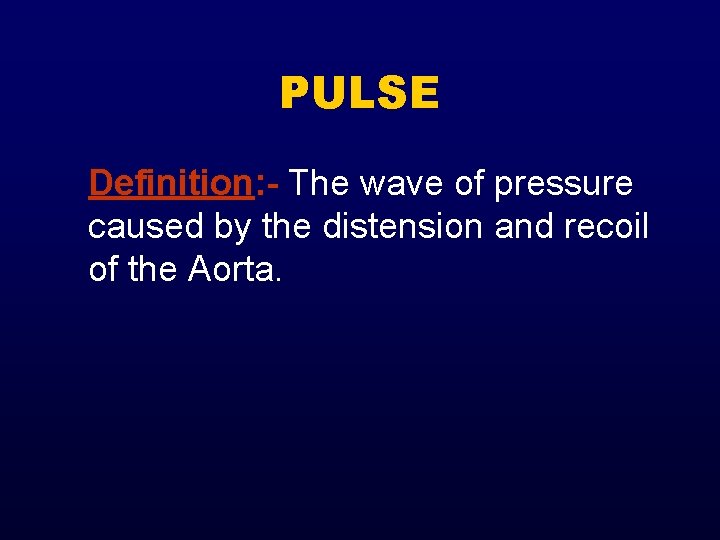 PULSE

Definition:- The wave of pressure caused by the distension and recoil of the Aorta.